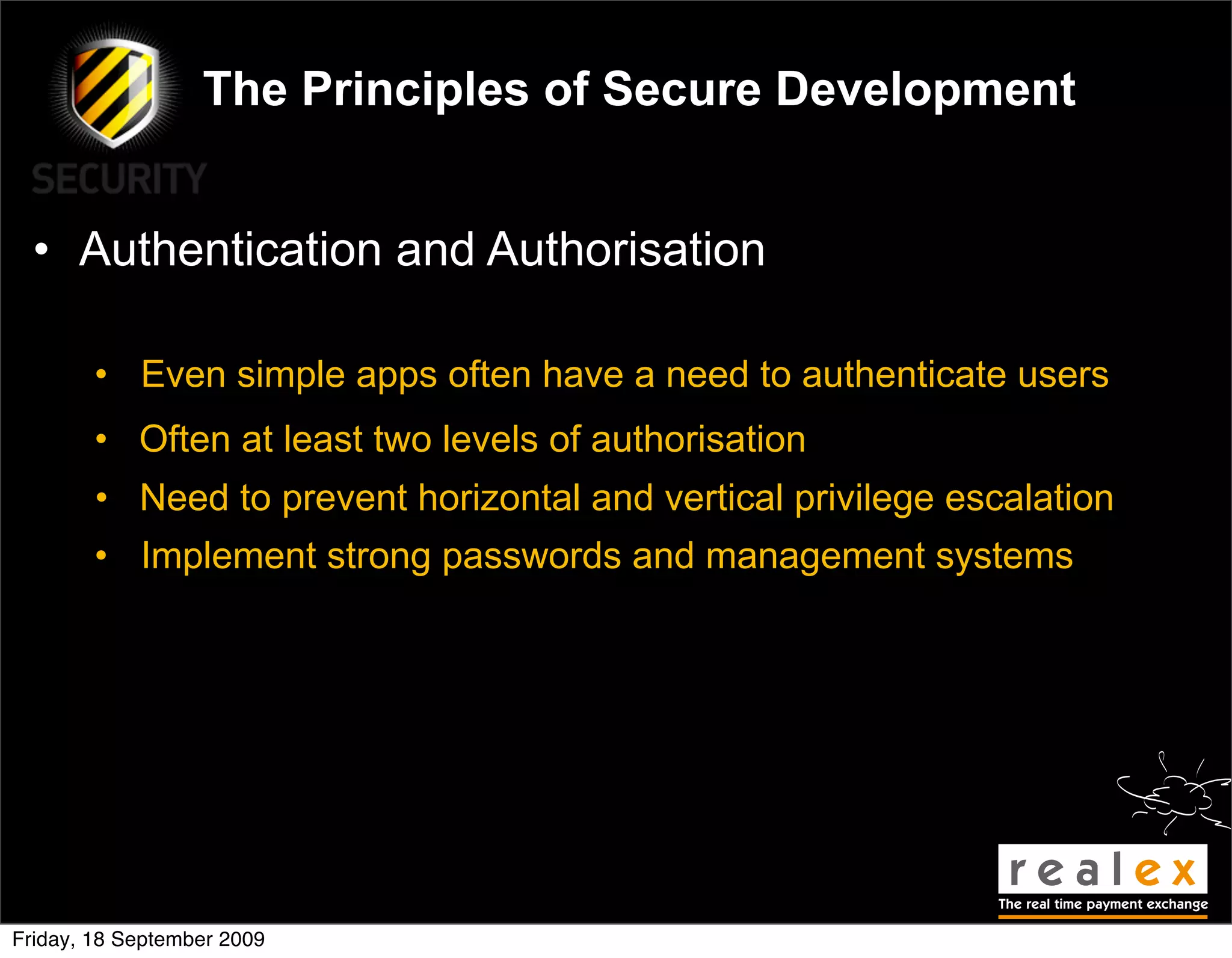 SECURITY

The Principles of Secure Development

• Authentication and Authorisation

• Even simple apps often have a need to authenticate users
• Often at least two levels of authorisation
• Need to prevent horizontal and vertical privilege escalation
• Implement strong passwords and management systems

realex
The real time payment exchange

Friday, 18 September 2009